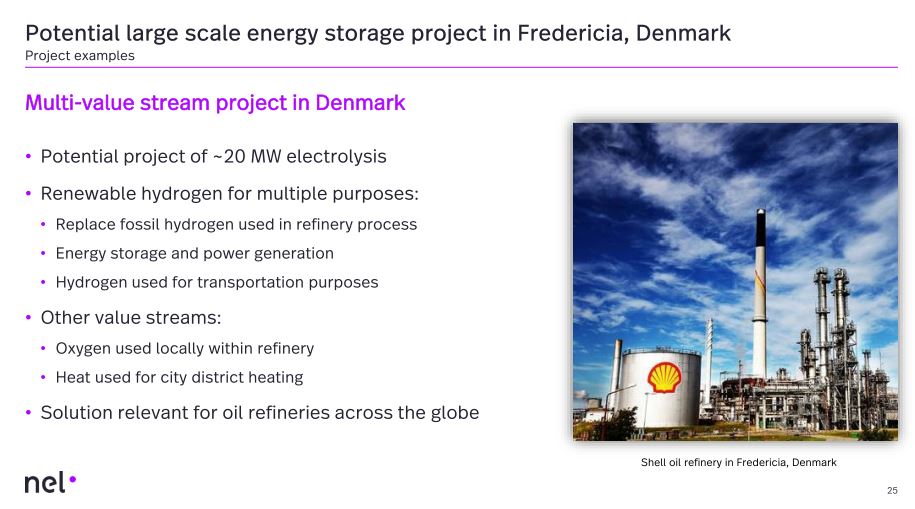 Potential large scale energy storage project in Fredericia, Denmark
Project examples

Multi-value stream project in Denmark

• Potential project of ~20 MW electrolysis
• Renewable hydrogen for multiple purposes:
  • Replace fossil hydrogen used in refinery process
  • Energy storage and power generation
  • Hydrogen used for transportation purposes
• Other value streams:
  • Oxygen used locally within refinery
  • Heat used for city district heating
• Solution relevant for oil refineries across the globe

Shell oil refinery in Fredericia, Denmark

nel•

25